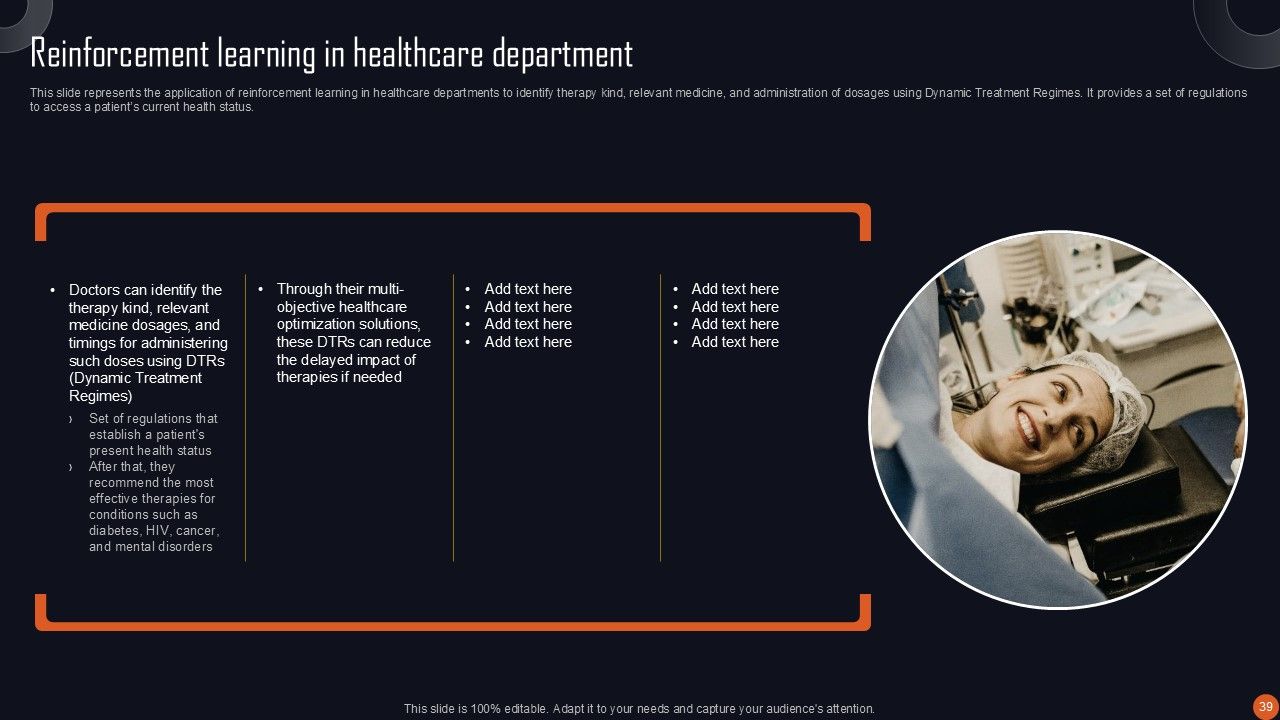 Reinforcement learning in healthcare department

This slide represents the application of reinforcement learning in healthcare departments to identify therapy kind, relevant medicine, and administration of dosages using Dynamic Treatment Regimes. It provides a set of regulations to access a patient's current health status.

• Doctors can identify the therapy kind, relevant medicine dosages, and timings for administering such doses using DTRs (Dynamic Treatment Regimes)
› Set of regulations that establish a patient's present health status
› After that, they recommend the most effective therapies for conditions such as diabetes, HIV, cancer, and mental disorders

• Through their multi-objective healthcare optimization solutions, these DTRs can reduce the delayed impact of therapies if needed

• Add text here
• Add text here
• Add text here
• Add text here

• Add text here
• Add text here
• Add text here
• Add text here

This slide is 100% editable. Adapt it to your needs and capture your audience's attention.

39